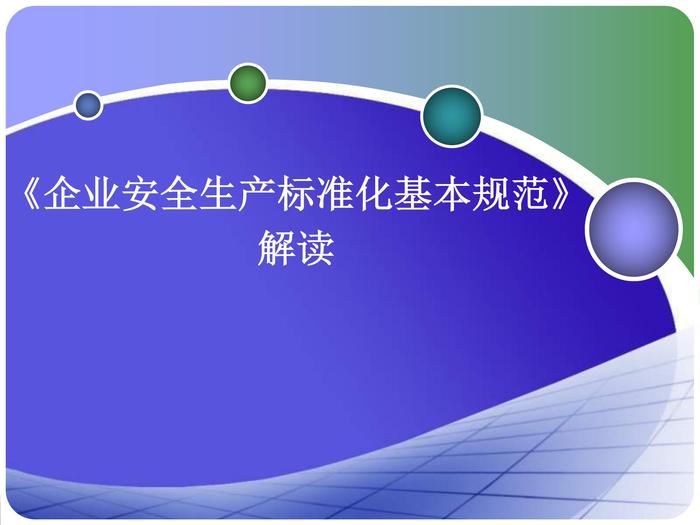 《企业安全生产标准化基本规范》
解读